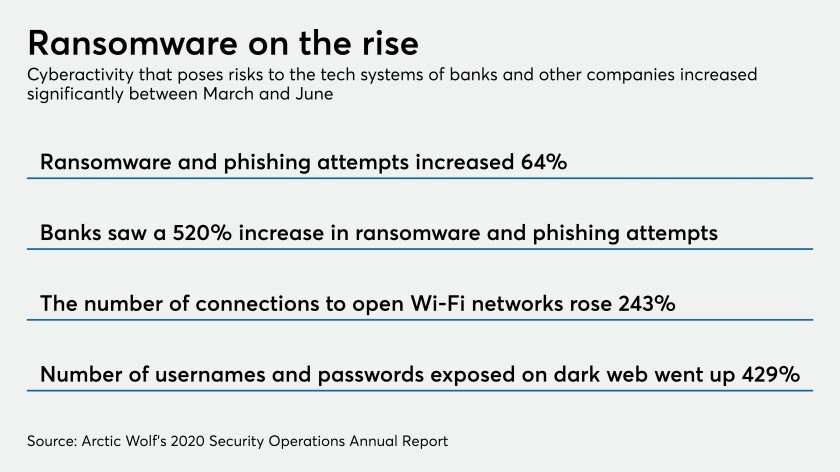 Ransomware on the rise

Cyberactivity that poses risks to the tech systems of banks and other companies increased significantly between March and June

Ransomware and phishing attempts increased 64%

Banks saw a 520% increase in ransomware and phishing attempts

The number of connections to open Wi-Fi networks rose 243%

Number of usernames and passwords exposed on dark web went up 429%

Source: Arctic Wolf's 2020 Security Operations Annual Report